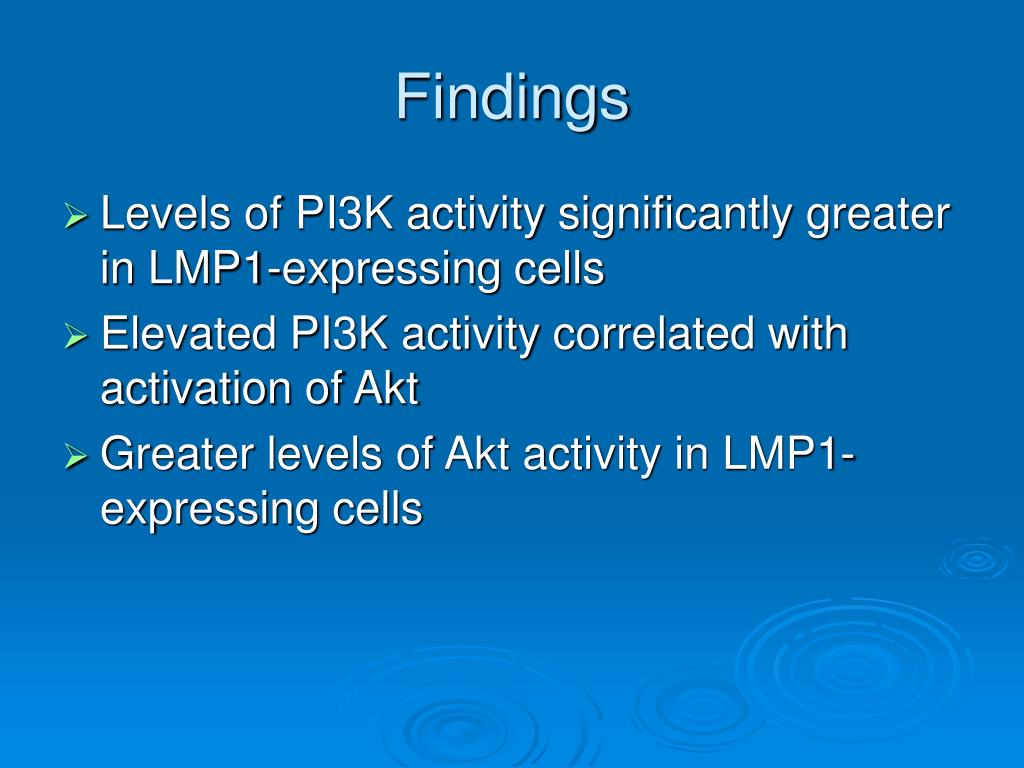 Findings

➢ Levels of PI3K activity significantly greater in LMP1-expressing cells

➢ Elevated PI3K activity correlated with activation of Akt

➢ Greater levels of Akt activity in LMP1-expressing cells